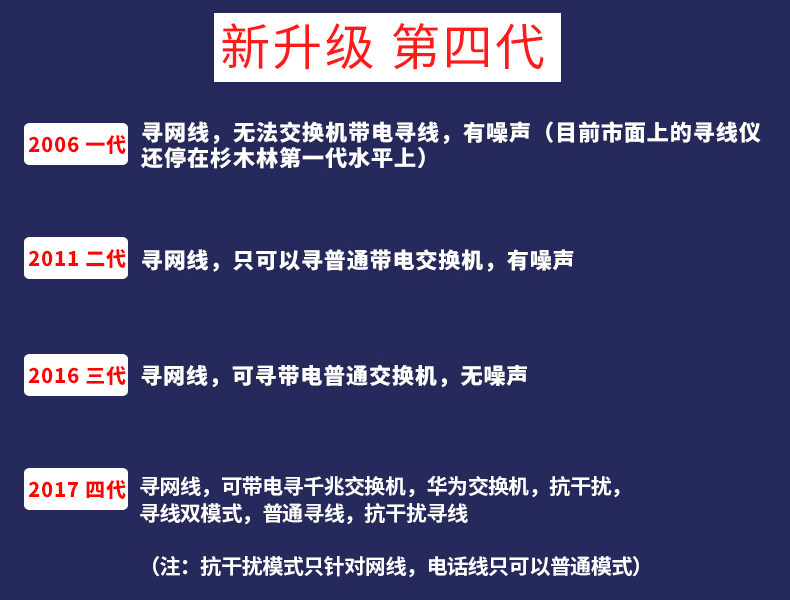 新升级 第四代

2006 一代 寻网线，无法交换机带电寻线，有噪声（目前市面上的寻线仪还停在杉木林第一代水平上）

2011 二代 寻网线，只可以寻普通带电交换机，有噪声

2016 三代 寻网线，可寻带电普通交换机，无噪声

2017 四代 寻网线，可带电寻千兆交换机，华为交换机，抗干扰，寻线双模式，普通寻线，抗干扰寻线

（注：抗干扰模式只针对网线，电话线只可以普通模式）